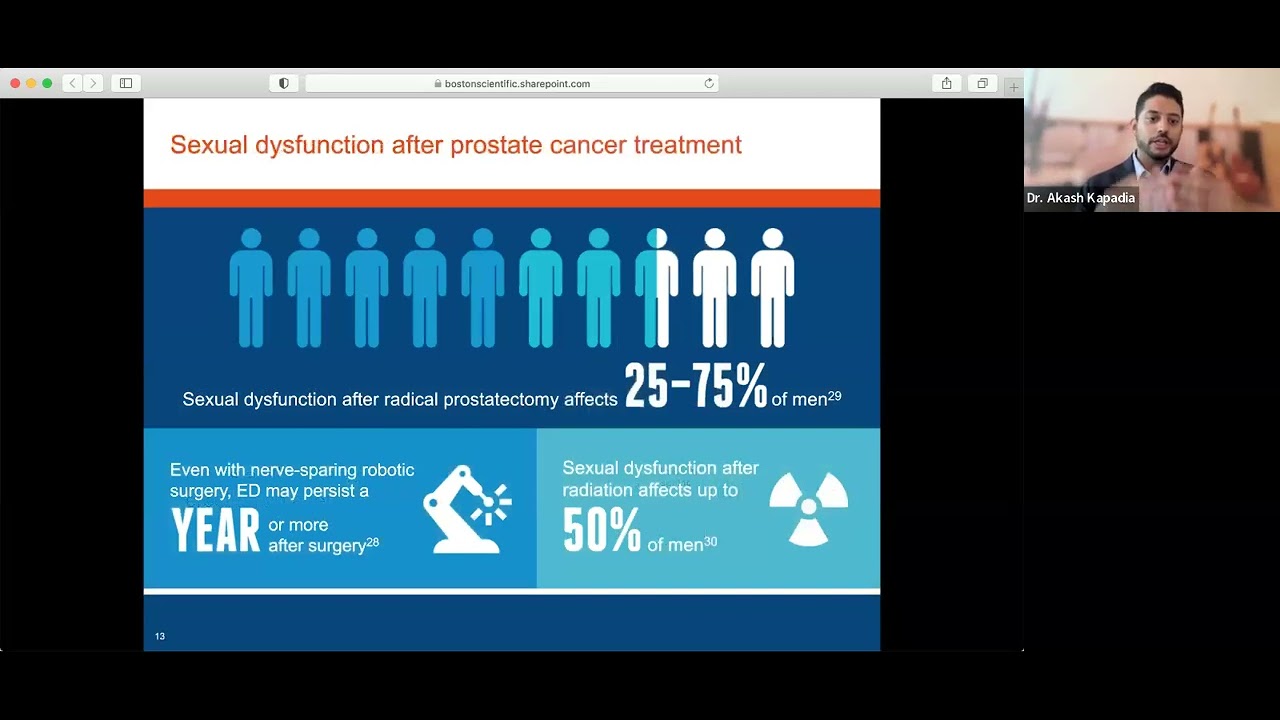 bostonscientific.sharepoint.com

Dr. Akash Kapadia

Sexual dysfunction after prostate cancer treatment

Sexual dysfunction after radical prostatectomy affects 25–75% of men$^{29}$

Even with nerve-sparing robotic surgery, ED may persist a YEAR or more after surgery$^{28}$

Sexual dysfunction after radiation affects up to 50% of men$^{30}$

13